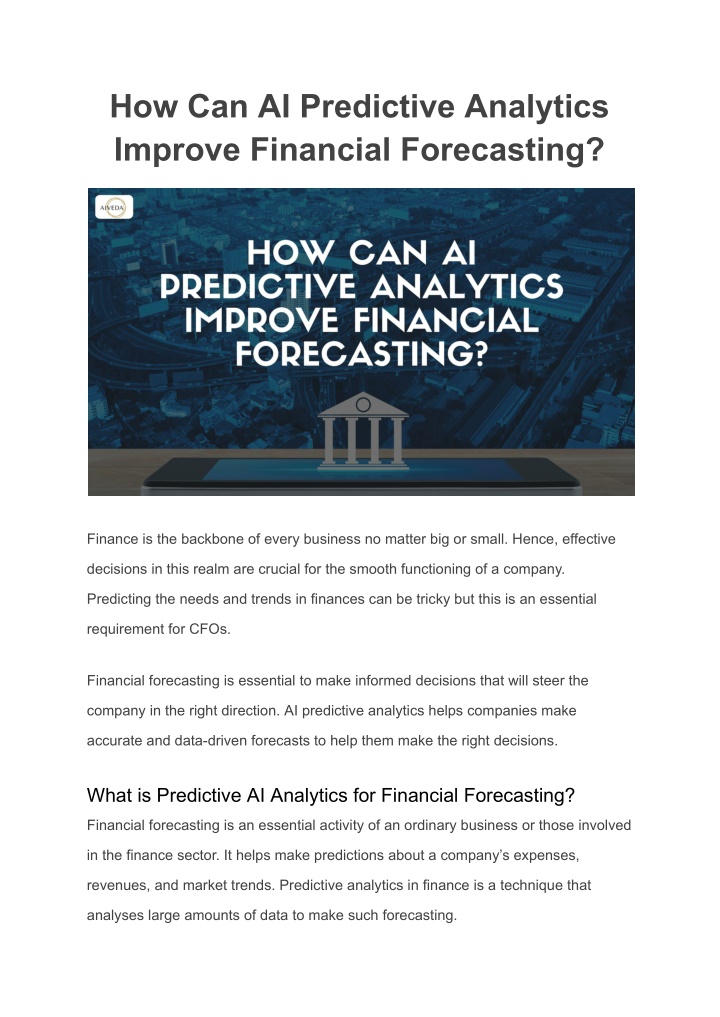 How Can AI Predictive Analytics Improve Financial Forecasting?

AIVEDA

HOW CAN AI PREDICTIVE ANALYTICS IMPROVE FINANCIAL FORECASTING?

Finance is the backbone of every business no matter big or small. Hence, effective decisions in this realm are crucial for the smooth functioning of a company. Predicting the needs and trends in finances can be tricky but this is an essential requirement for CFOs.

Financial forecasting is essential to make informed decisions that will steer the company in the right direction. AI predictive analytics helps companies make accurate and data-driven forecasts to help them make the right decisions.

What is Predictive AI Analytics for Financial Forecasting?

Financial forecasting is an essential activity of an ordinary business or those involved in the finance sector. It helps make predictions about a company's expenses, revenues, and market trends. Predictive analytics in finance is a technique that analyses large amounts of data to make such forecasting.